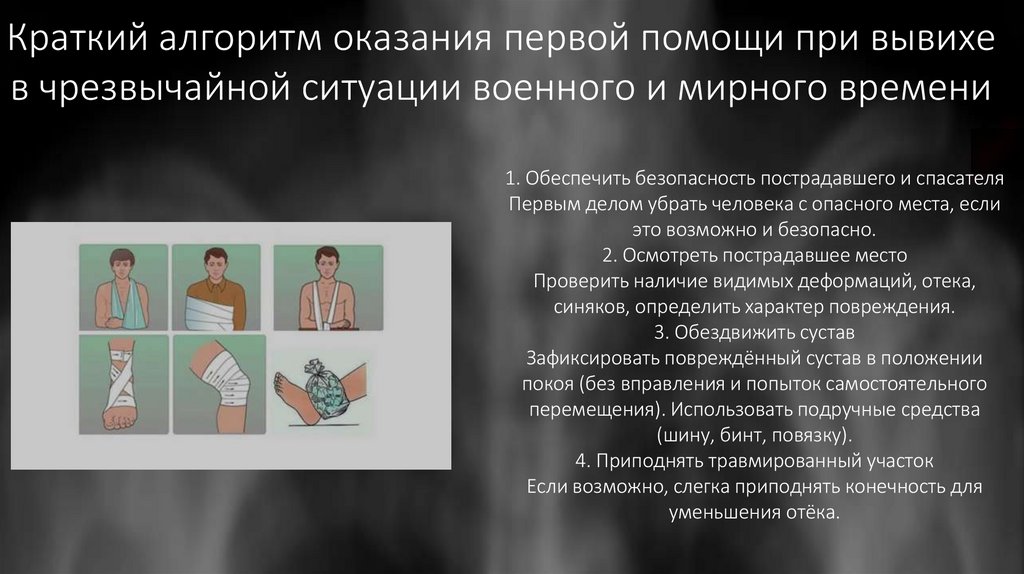 Краткий алгоритм оказания первой помощи при вывихе в чрезвычайной ситуации военного и мирного времени

1. Обеспечить безопасность пострадавшего и спасателя
Первым делом убрать человека с опасного места, если это возможно и безопасно.
2. Осмотреть пострадавшее место
Проверить наличие видимых деформаций, отека, синяков, определить характер повреждения.
3. Обездвижить сустав
Зафиксировать повреждённый сустав в положении покоя (без вправления и попыток самостоятельного перемещения). Использовать подручные средства (шину, бинт, повязку).
4. Приподнять травмированный участок
Если возможно, слегка приподнять конечность для уменьшения отёка.